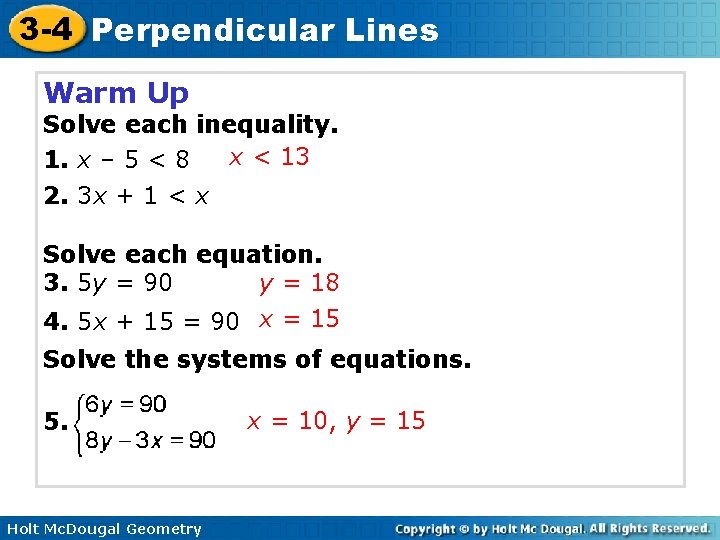 3-4 Perpendicular Lines

Warm Up

Solve each inequality.

1. $x - 5 < 8$ $x < 13$

2. $3x + 1 < x$

Solve each equation.

3. $5y = 90$ $y = 18$

4. $5x + 15 = 90$ $x = 15$

Solve the systems of equations.

5. $\begin{cases} 6y = 90 \\ 8y - 3x = 90 \end{cases}$ $x = 10, y = 15$

Holt McDougal Geometry

Copyright © by Holt Mc Dougal. All Rights Reserved.